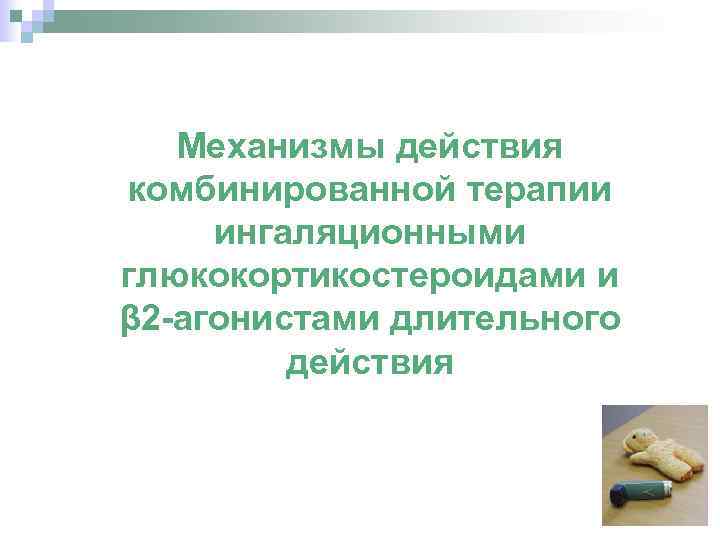 Механизмы действия комбинированной терапии ингаляционными глюкокортикостероидами и β2-агонистами длительного действия